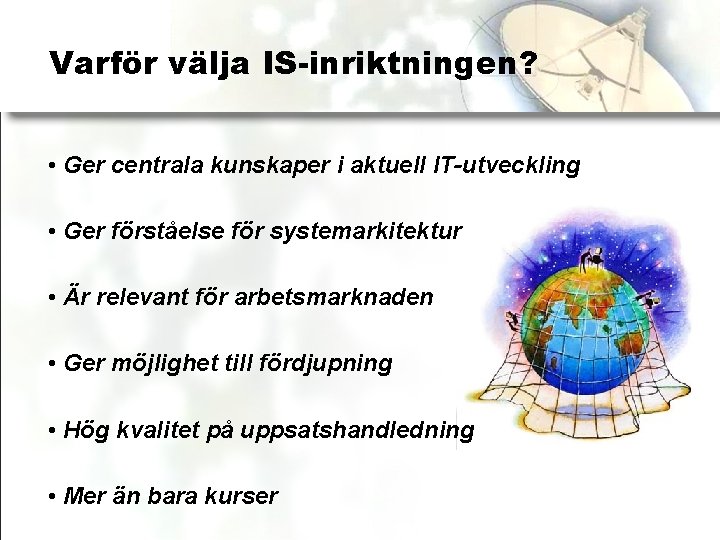 Varför välja IS-inriktningen?

• Ger centrala kunskaper i aktuell IT-utveckling

• Ger förståelse för systemarkitektur

• Är relevant för arbetsmarknaden

• Ger möjlighet till fördjupning

• Hög kvalitet på uppsatshandledning

• Mer än bara kurser